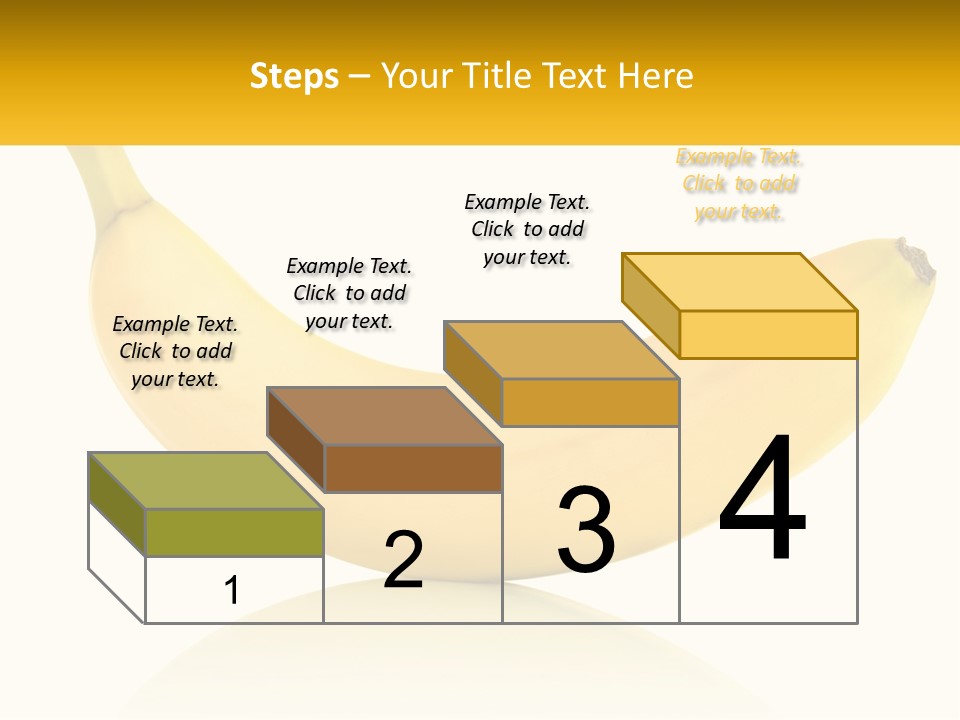 Steps – Your Title Text Here

Example Text. Click to add your text.

Example Text. Click to add your text.

Example Text. Click to add your text.

Example Text. Click to add your text.

1

2

3

4